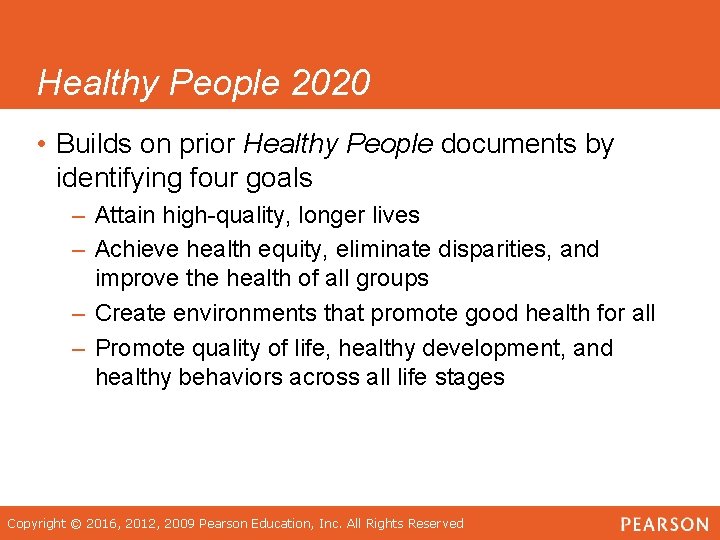 Healthy People 2020

• Builds on prior Healthy People documents by identifying four goals

– Attain high-quality, longer lives

– Achieve health equity, eliminate disparities, and improve the health of all groups

– Create environments that promote good health for all

– Promote quality of life, healthy development, and healthy behaviors across all life stages

Copyright © 2016, 2012, 2009 Pearson Education, Inc. All Rights Reserved

PEARSON